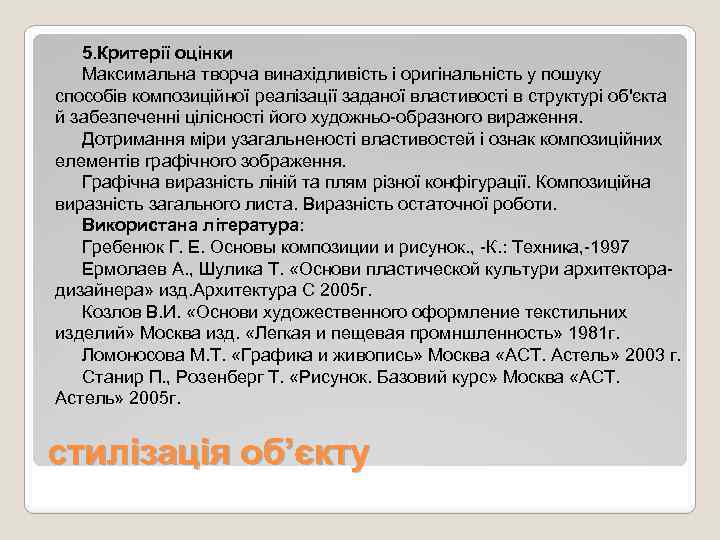 5.Критерії оцінки
Максимальна творча винахідливість і оригінальність у пошуку способів композиційної реалізації заданої властивості в структурі об'єкта й забезпеченні цілісності його художньо-образного вираження.
Дотримання міри узагальненості властивостей і ознак композиційних елементів графічного зображення.
Графічна виразність ліній та плям різної конфігурації. Композиційна виразність загального листа. Виразність остаточної роботи.
Використана література:
Гребенюк Г. Е. Основы композиции и рисунок., -К.: Техника,-1997
Ермолаев А., Шулика Т. «Основи пластической культури архитектора-дизайнера» изд.Архитектура С 2005г.
Козлов В.И. «Основи художественного оформление текстильних изделий» Москва изд. «Легкая и пещевая промншленность» 1981г.
Ломоносова М.Т. «Графика и живопись» Москва «АСТ. Астель» 2003 г.
Станир П., Розенберг Т. «Рисунок. Базовий курс» Москва «АСТ. Астель» 2005г.

стилізація об'єкту